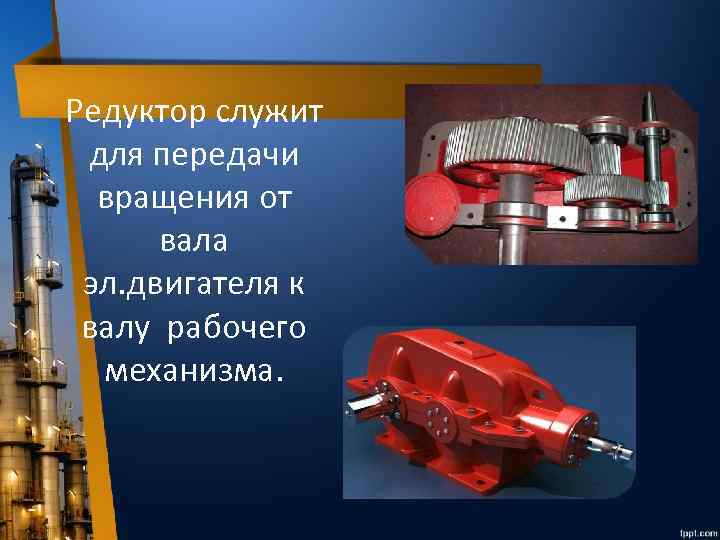 Редуктор служит для передачи вращения от вала эл.двигателя к валу рабочего механизма.

fppt.com